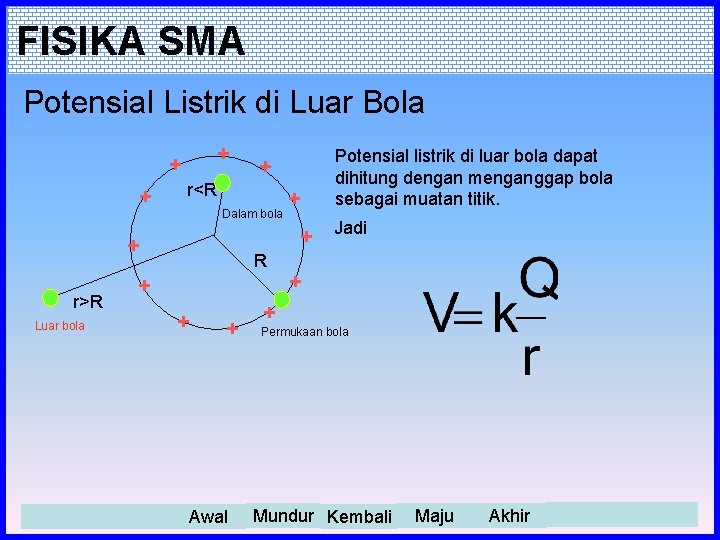 FISIKA SMA

Potensial Listrik di Luar Bola

r<R
Dalam bola
R
r>R
Luar bola
Permukaan bola

Potensial listrik di luar bola dapat dihitung dengan menganggap bola sebagai muatan titik.

Jadi

$V = k\frac{Q}{r}$

Awal Mundur Kembali Maju Akhir